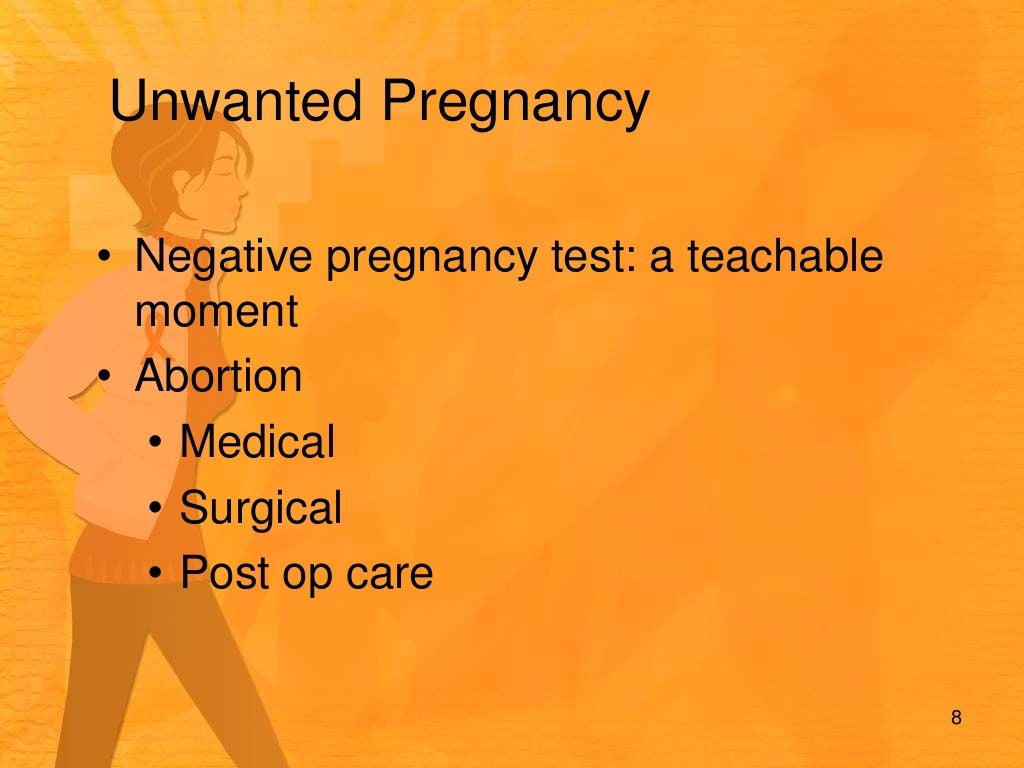 Unwanted Pregnancy

• Negative pregnancy test: a teachable moment
• Abortion
  • Medical
  • Surgical
  • Post op care

8